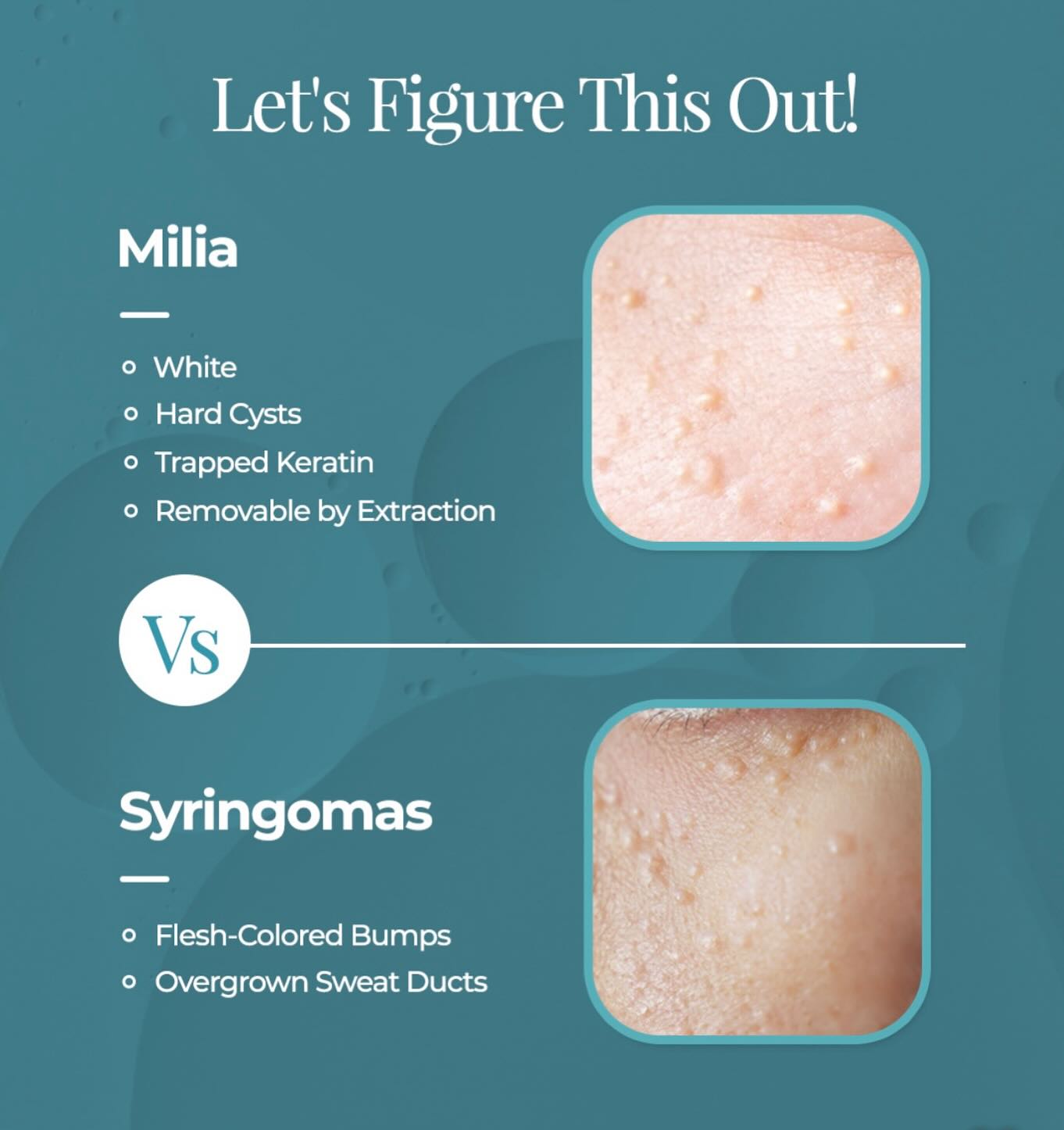 Let's Figure This Out!

Milia

- White
- Hard Cysts
- Trapped Keratin
- Removable by Extraction

Vs

Syringomas

- Flesh-Colored Bumps
- Overgrown Sweat Ducts